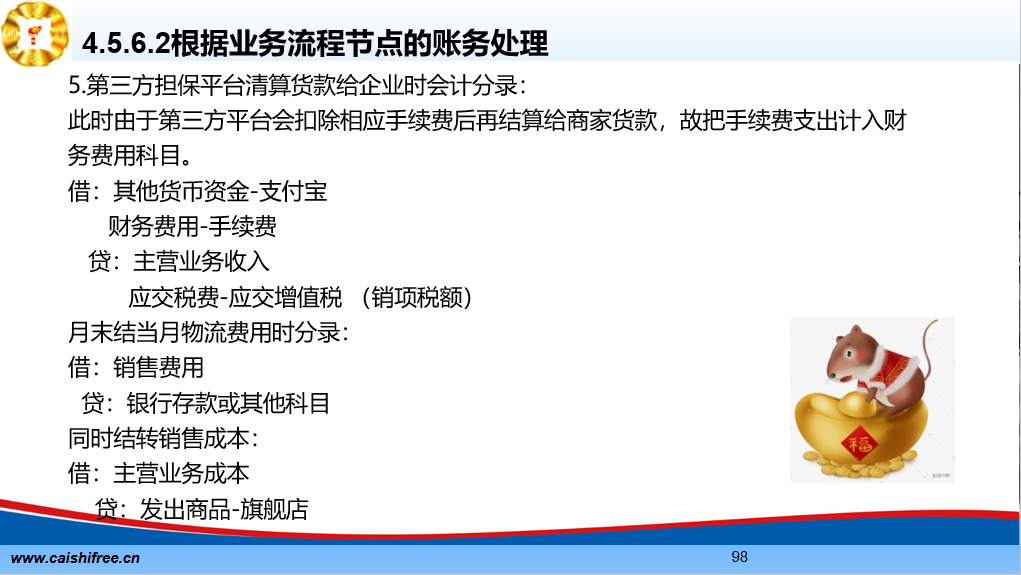 4.5.6.2根据业务流程节点的账务处理

5.第三方担保平台清算货款给企业时会计分录：

此时由于第三方平台会扣除相应手续费后再结算给商家货款，故把手续费支出计入财务费用科目。

借：其他货币资金-支付宝

财务费用-手续费

贷：主营业务收入

应交税费-应交增值税 （销项税额）

月末结当月物流费用时分录：

借：销售费用

贷：银行存款或其他科目

同时结转销售成本：

借：主营业务成本

贷：发出商品-旗舰店

福

www.caishifree.cn

98